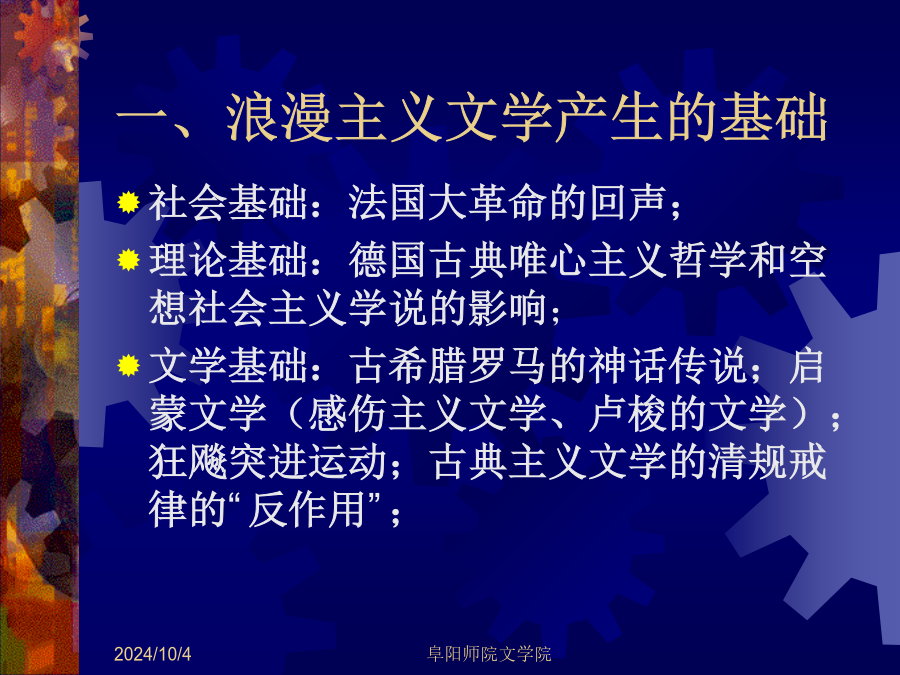 一、浪漫主义文学产生的基础

社会基础：法国大革命的回声；

理论基础：德国古典唯心主义哲学和空想社会主义学说的影响；

文学基础：古希腊罗马的神话传说；启蒙文学（感伤主义文学、卢梭的文学）；狂飚突进运动；古典主义文学的清规戒律的“反作用”；

2024/10/4

阜阳师院文学院